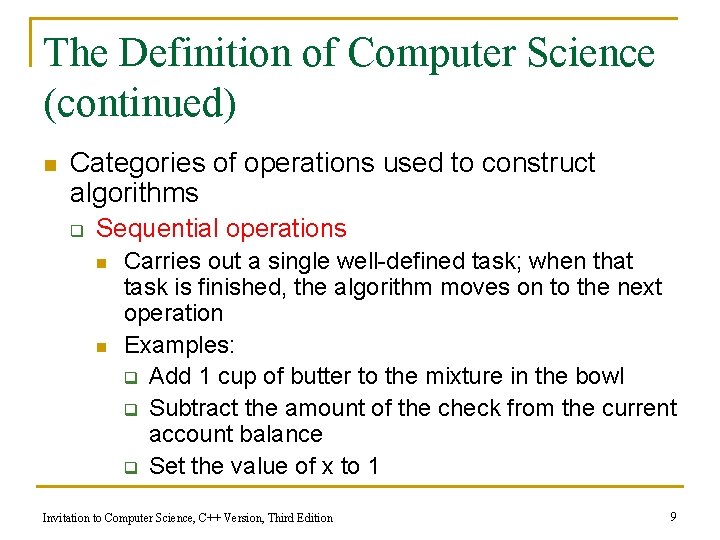 The Definition of Computer Science (continued)

Categories of operations used to construct algorithms

Sequential operations

Carries out a single well-defined task; when that task is finished, the algorithm moves on to the next operation

Examples:

Add 1 cup of butter to the mixture in the bowl

Subtract the amount of the check from the current account balance

Set the value of x to 1

Invitation to Computer Science, C++ Version, Third Edition

9